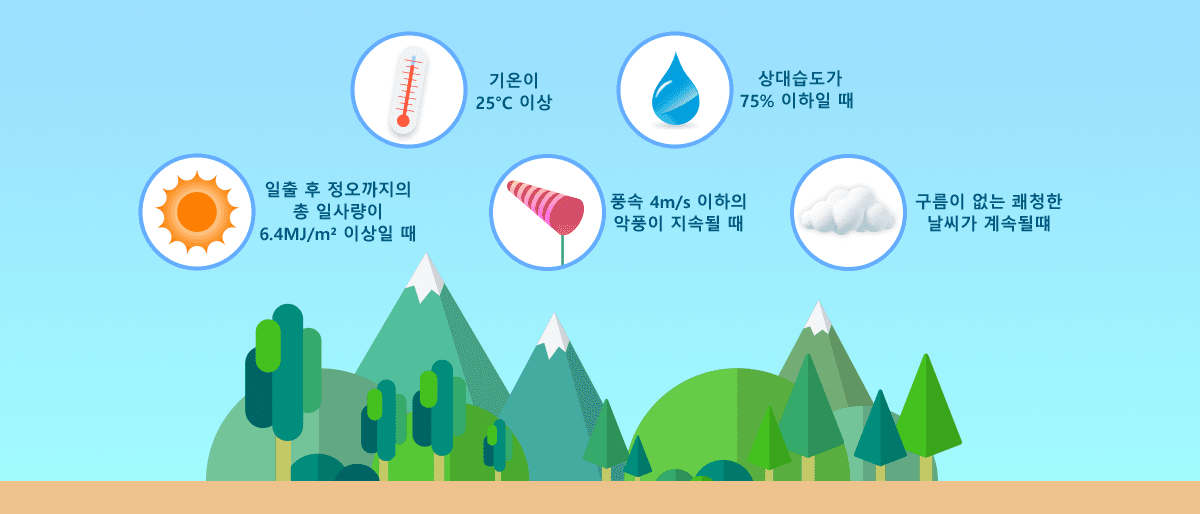 기온이
25°C 이상

상대습도가
75% 이하일 때

일출 후 정오까지의
총 일사량이
6.4MJ/m² 이상일 때

풍속 4m/s 이하의
약풍이 지속될 때

구름이 없는 쾌청한
날씨가 계속될때